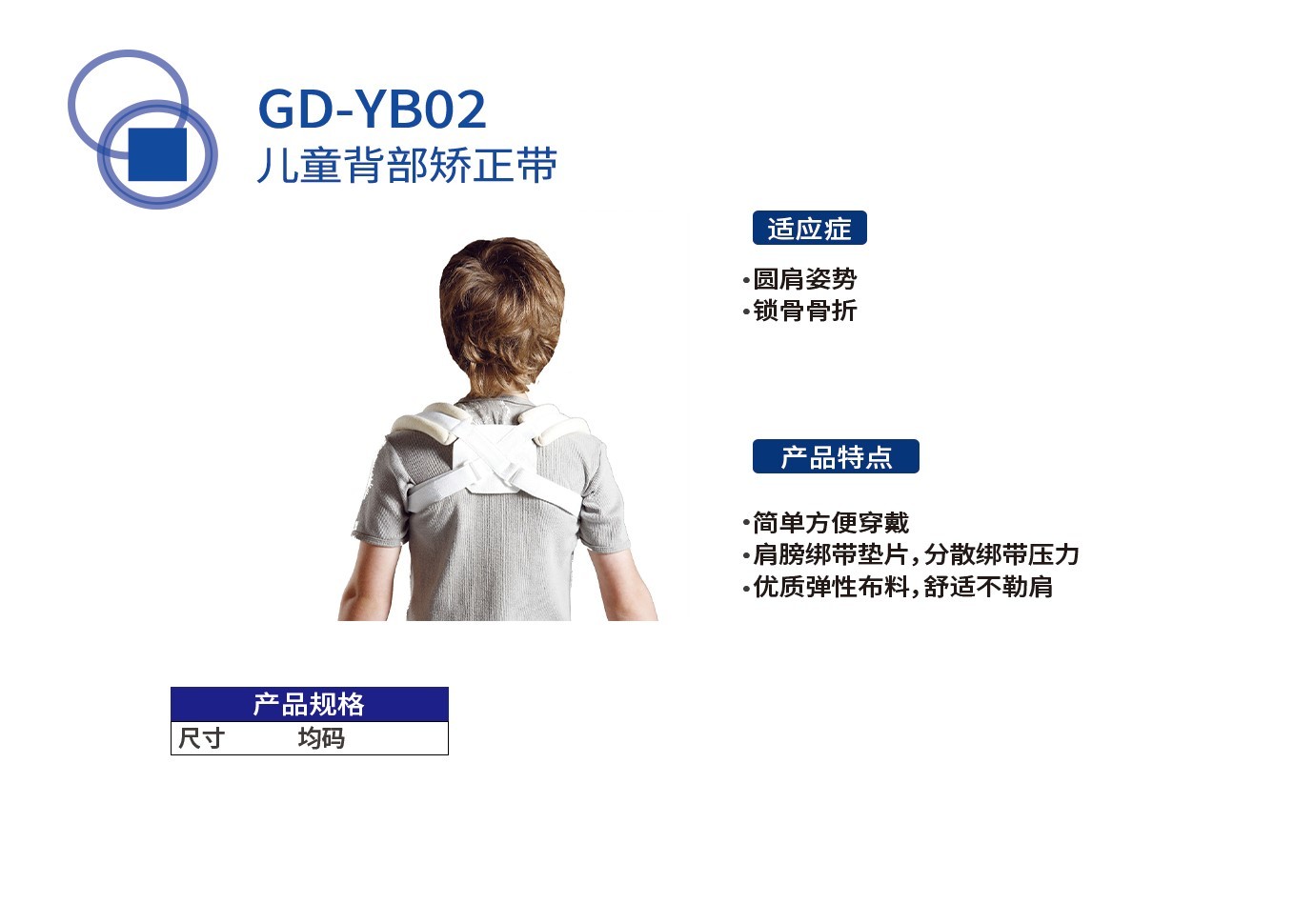 GD-YB02
儿童背部矫正带

适应症

•圆肩姿势
•锁骨骨折

产品特点

•简单方便穿戴
•肩膀绑带垫片，分散绑带压力
•优质弹性布料，舒适不勒肩

| 产品规格 | |
|---|---|
| 尺寸 | 均码 |